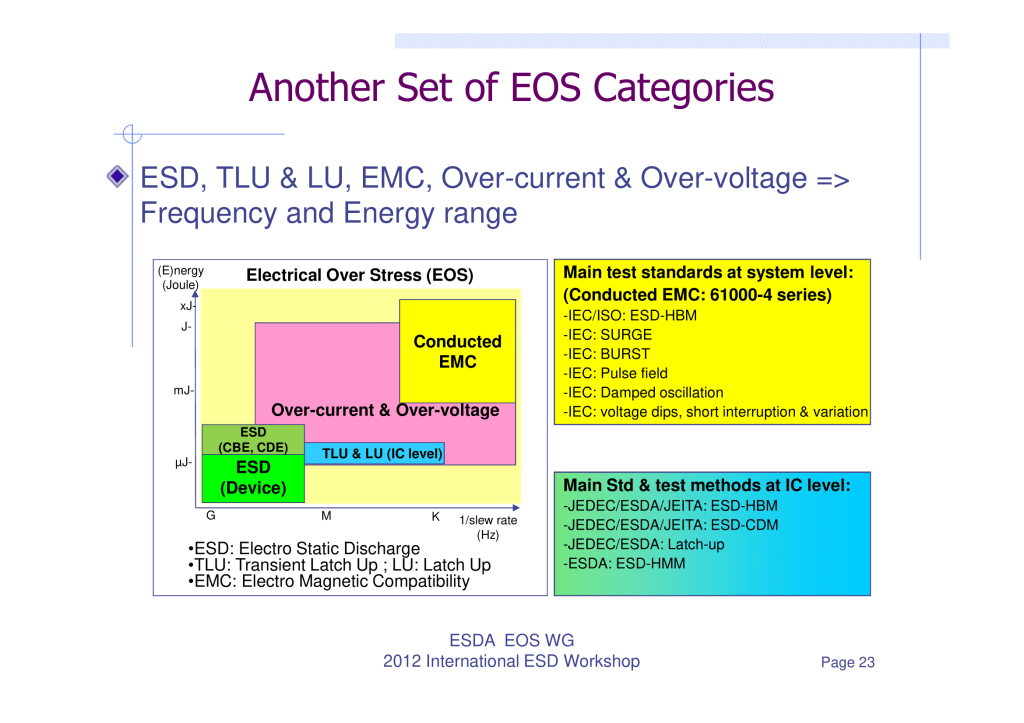 Another Set of EOS Categories

ESD, TLU & LU, EMC, Over-current & Over-voltage => Frequency and Energy range

(E)nergy (Joule)

Electrical Over Stress (EOS)

xJ-

J-

mJ-

µJ-

Conducted EMC

Over-current & Over-voltage

ESD (CBE, CDE)

TLU & LU (IC level)

ESD (Device)

G

M

K

1/slew rate (Hz)

•ESD: Electro Static Discharge
•TLU: Transient Latch Up ; LU: Latch Up
•EMC: Electro Magnetic Compatibility

Main test standards at system level:
(Conducted EMC: 61000-4 series)
-IEC/ISO: ESD-HBM
-IEC: SURGE
-IEC: BURST
-IEC: Pulse field
-IEC: Damped oscillation
-IEC: voltage dips, short interruption & variation

Main Std & test methods at IC level:
-JEDEC/ESDA/JEITA: ESD-HBM
-JEDEC/ESDA/JEITA: ESD-CDM
-JEDEC/ESDA: Latch-up
-ESDA: ESD-HMM

ESDA EOS WG
2012 International ESD Workshop

Page 23